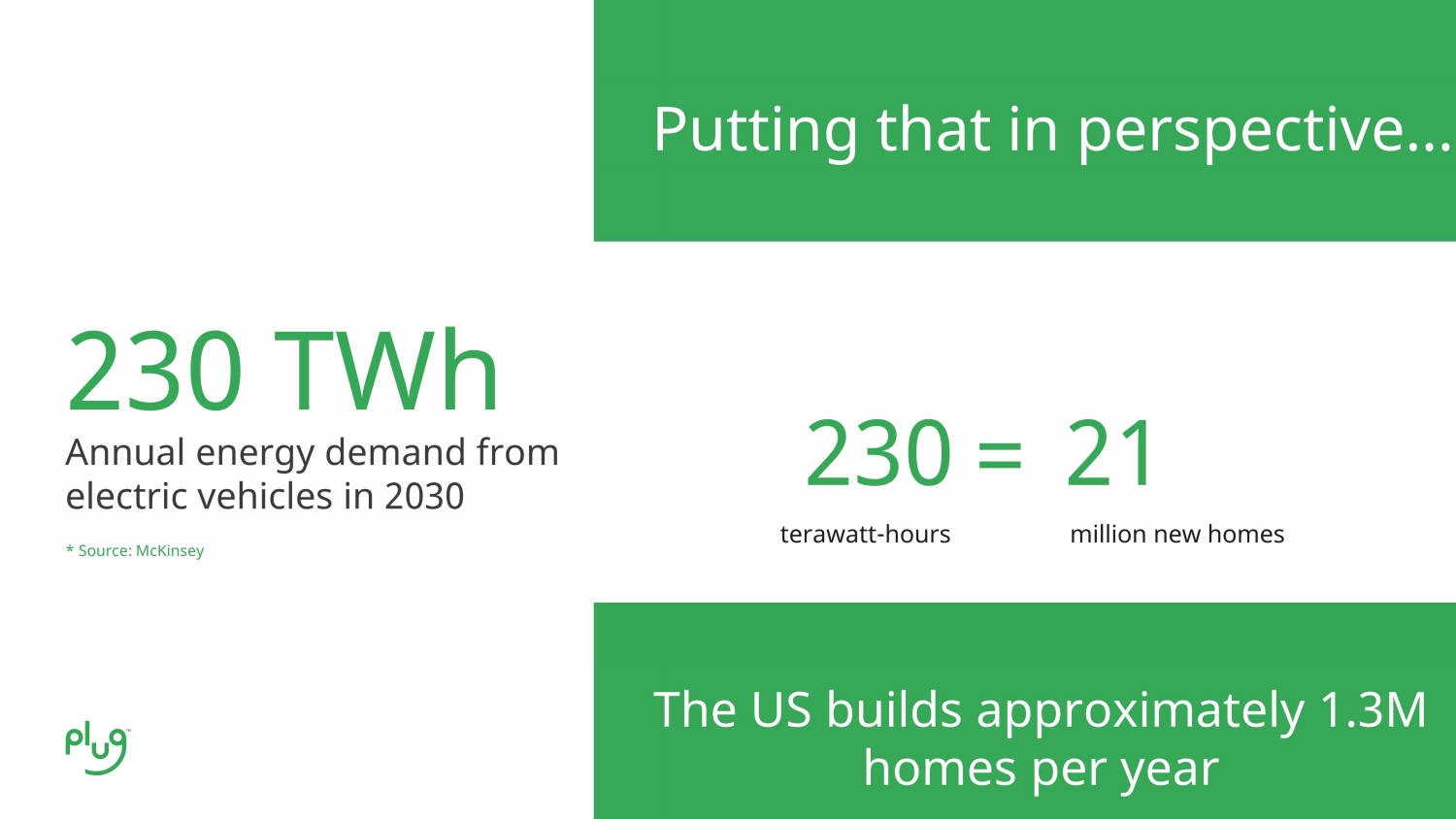 Putting that in perspective...

230 TWh
Annual energy demand from electric vehicles in 2030

* Source: McKinsey

230 = 21
terawatt-hours
million new homes

The US builds approximately 1.3M homes per year

plug™